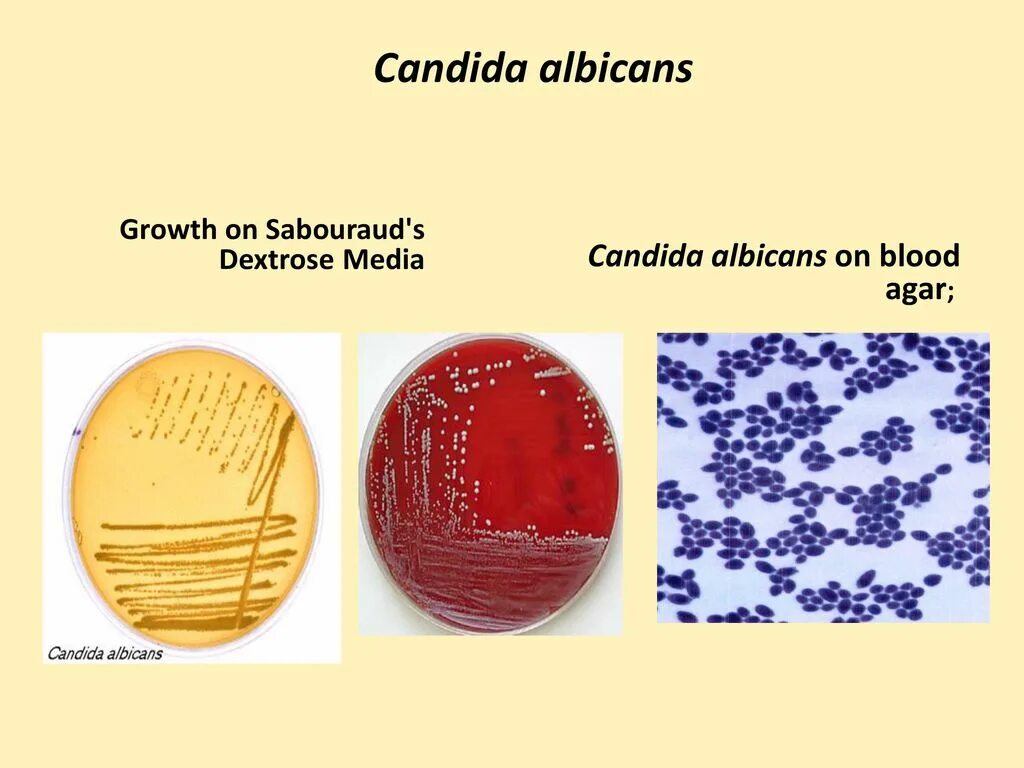 Candida albicans

Growth on Sabouraud's Dextrose Media

Candida albicans on blood agar;

Candida albicans